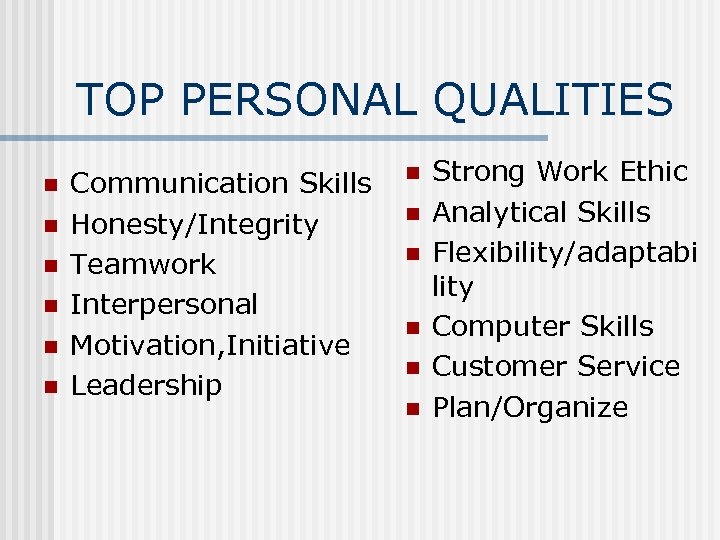 TOP PERSONAL QUALITIES

- Communication Skills
- Honesty/Integrity
- Teamwork
- Interpersonal
- Motivation,Initiative
- Leadership

- Strong Work Ethic
- Analytical Skills
- Flexibility/adaptability
- Computer Skills
- Customer Service
- Plan/Organize